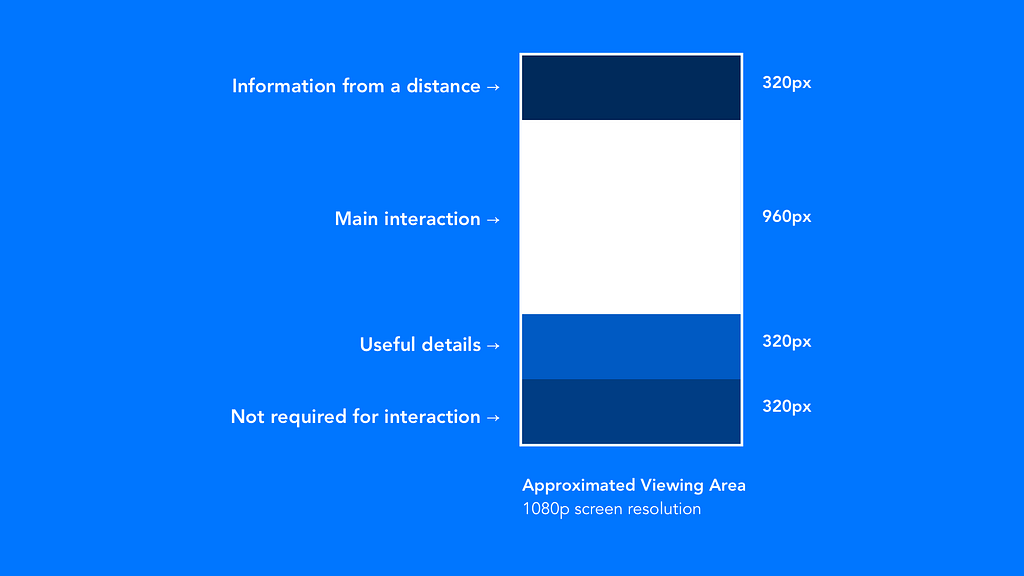 Information from a distance →

320px

Main interaction →

960px

Useful details →

320px

Not required for interaction →

320px

Approximated Viewing Area
1080p screen resolution